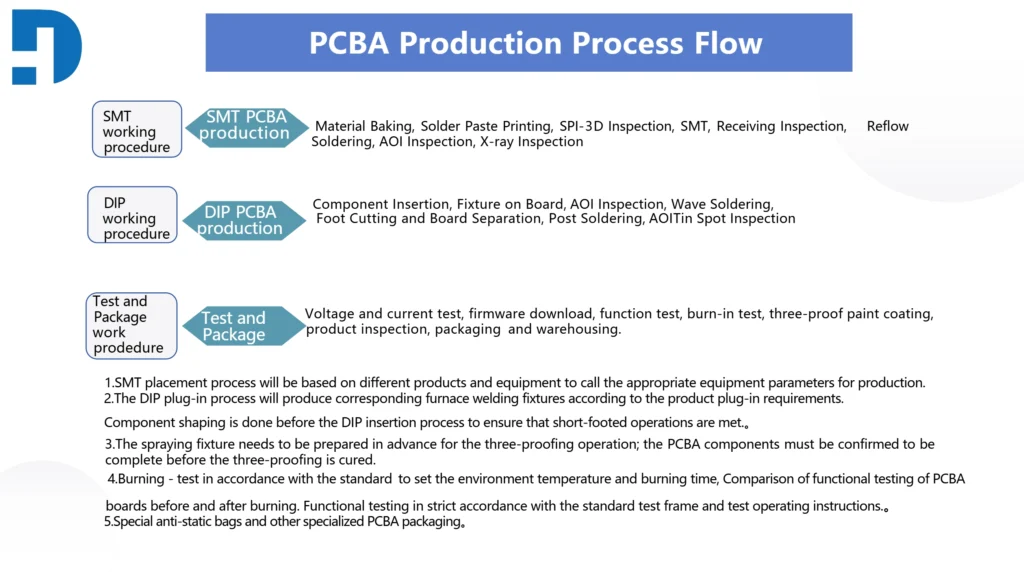 PCBA Production Process Flow

SMT working procedure

SMT PCBA production

Material Baking, Solder Paste Printing, SPI-3D Inspection, SMT, Receiving Inspection, Reflow Soldering, AOI Inspection, X-ray Inspection

DIP working procedure

DIP PCBA production

Component Insertion, Fixture on Board, AOI Inspection, Wave Soldering, Foot Cutting and Board Separation, Post Soldering, AOITin Spot Inspection

Test and Package work prodedure

Test and Package

Voltage and current test, firmware download, function test, burn-in test, three-proof paint coating, product inspection, packaging and warehousing.

1.SMT placement process will be based on different products and equipment to call the appropriate equipment parameters for production.
2.The DIP plug-in process will produce corresponding furnace welding fixtures according to the product plug-in requirements.

Component shaping is done before the DIP insertion process to ensure that short-footed operations are met.。

3.The spraying fixture needs to be prepared in advance for the three-proofing operation; the PCBA components must be confirmed to be complete before the three-proofing is cured.

4.Burning - test in accordance with the standard to set the environment temperature and burning time, Comparison of functional testing of PCBA

boards before and after burning. Functional testing in strict accordance with the standard test frame and test operating instructions.。
5.Special anti-static bags and other specialized PCBA packaging。